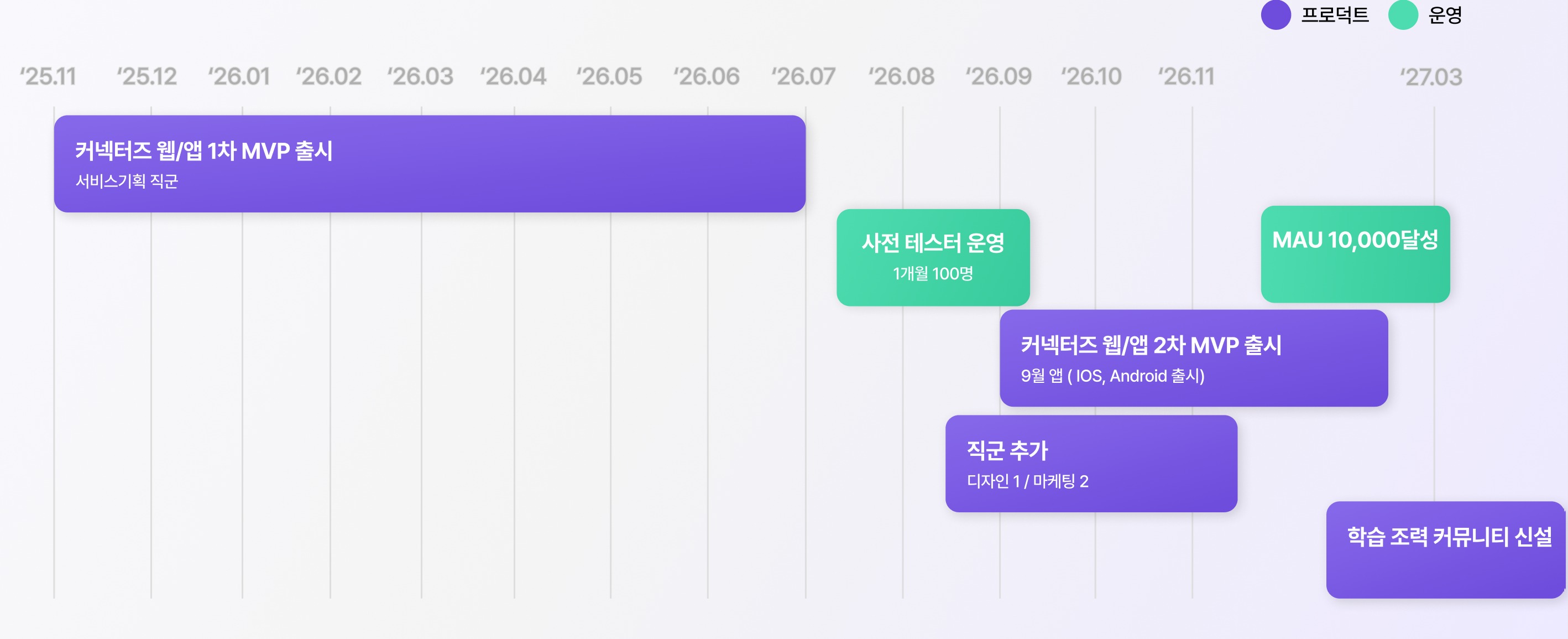 프로덕트 운영

'25.11 '25.12 '26.01 '26.02 '26.03 '26.04 '26.05 '26.06 '26.07 '26.08 '26.09 '26.10 '26.11 '27.03

커넥터즈 웹/앱 1차 MVP 출시
서비스기획 직군

사전 테스터 운영
1개월 100명

MAU 10,000달성

커넥터즈 웹/앱 2차 MVP 출시
9월 앱 ( IOS, Android 출시)

직군 추가
디자인 1 / 마케팅 2

학습 조력 커뮤니티 신설